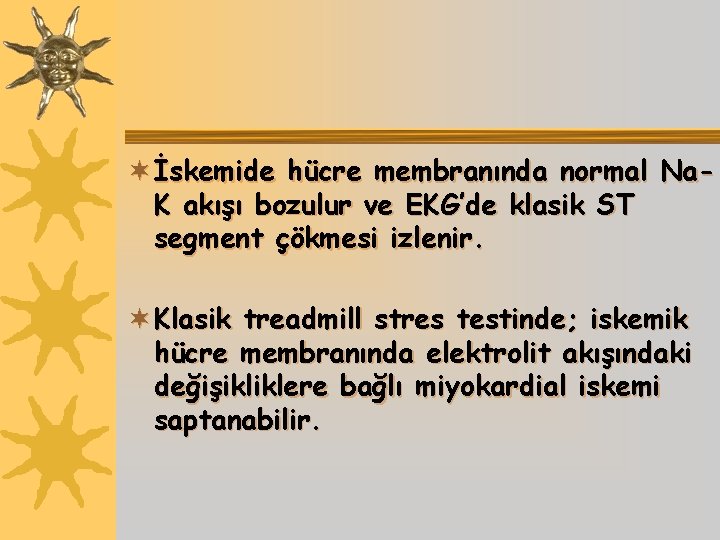 İskemide hücre membranında normal Na-K akışı bozulur ve EKG'de klasik ST segment çökmesi izlenir.

Klasik treadmill stres testinde; iskemik hücre membranında elektrolit akışındaki değişikliklere bağlı miyokardial iskemi saptanabilir.